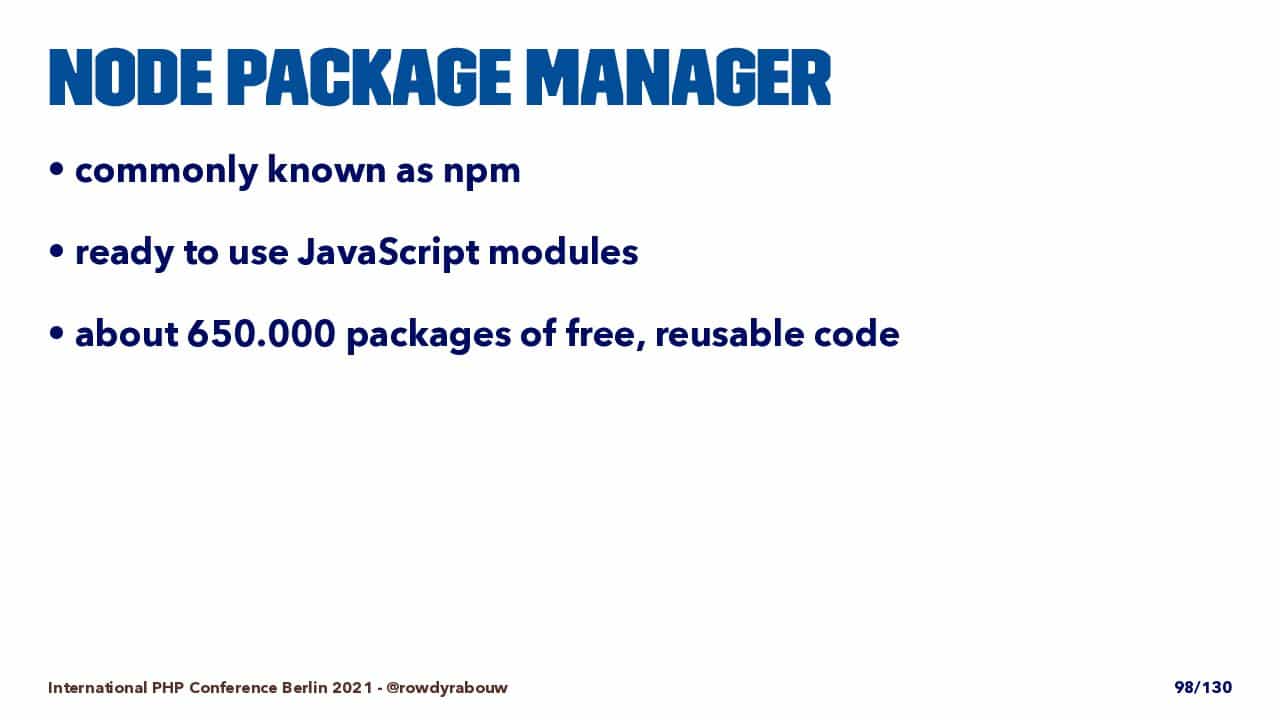 NODE PACKAGE MANAGER

• commonly known as npm

• ready to use JavaScript modules

• about 650.000 packages of free, reusable code

International PHP Conference Berlin 2021 - @rowdyrabouw

98/130